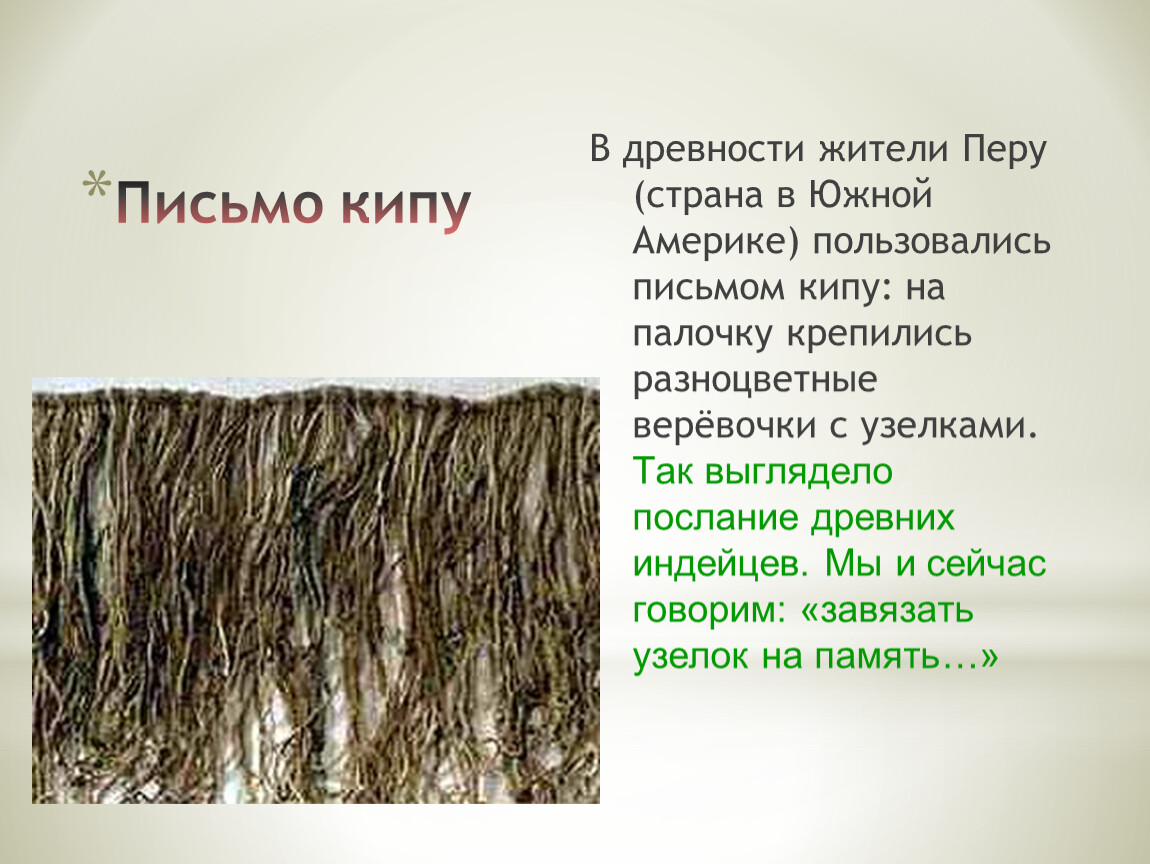 *Письмо кипу

В древности жители Перу (страна в Южной Америке) пользовались письмом кипу: на палочку крепились разноцветные верёвочки с узелками. Так выглядело послание древних индейцев. Мы и сейчас говорим: «завязать узелок на память…»